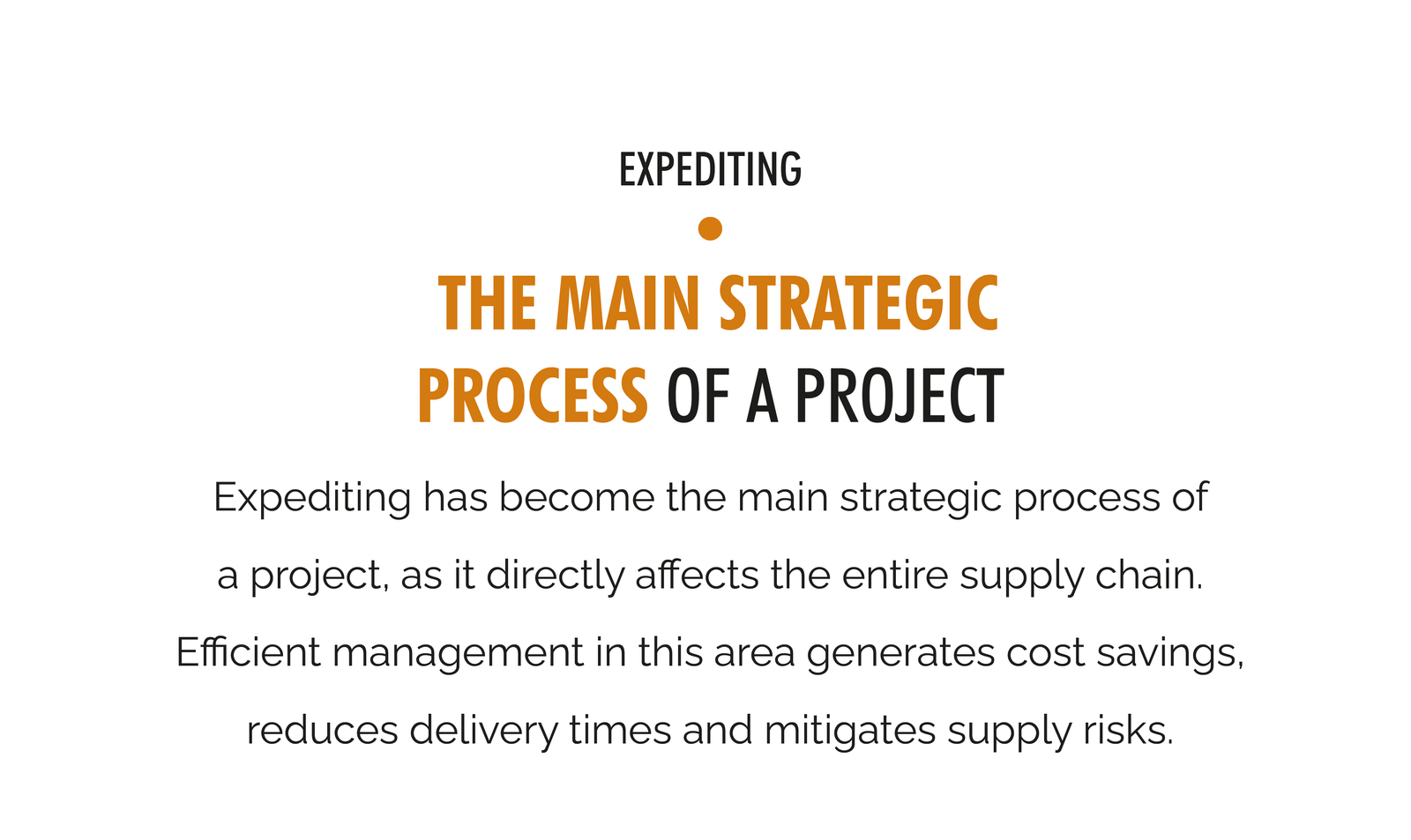 EXPEDITING

THE MAIN STRATEGIC PROCESS OF A PROJECT

Expediting has become the main strategic process of a project, as it directly affects the entire supply chain. Efficient management in this area generates cost savings, reduces delivery times and mitigates supply risks.